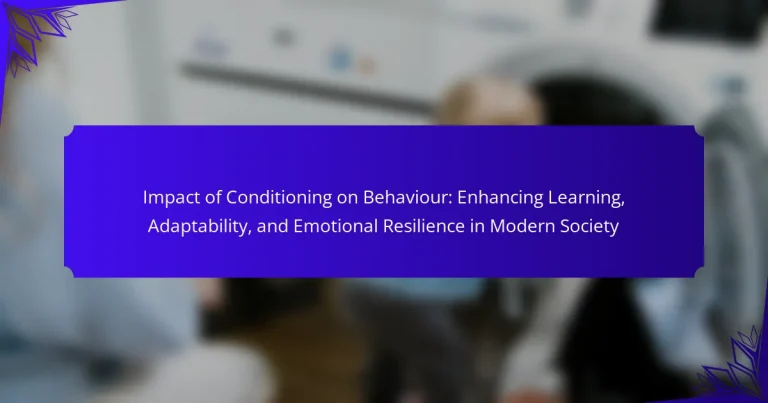 Impact of Conditioning on Behaviour: Enhancing Learning, Adaptability, and Emotional Resilience in Modern Society